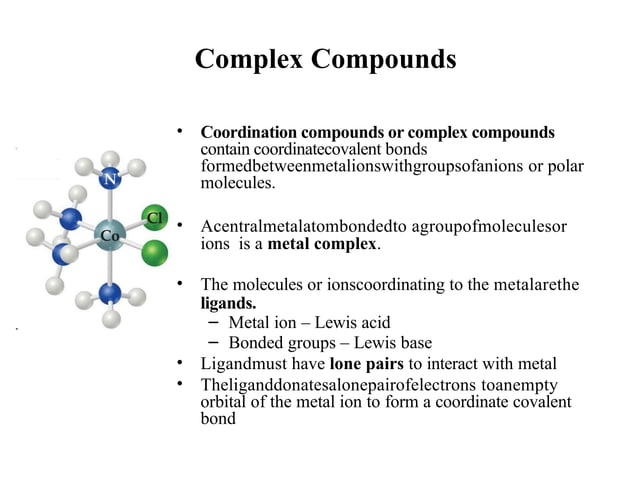 Complex Compounds

N

Cl

Co

• **Coordination compounds or complex compounds** contain coordinatecovalent bonds formedbetweenmetalionswithgroupsofanions or polar molecules.

• Acentralmetalatombondedto agroupofmoleculesor ions is a **metal complex**.

• The molecules or ionscoordinating to the metalarethe **ligands.**
  – Metal ion – Lewis acid
  – Bonded groups – Lewis base
• Ligandmust have **lone pairs** to interact with metal
• Theliganddonatesalonepairofelectrons toanempty orbital of the metal ion to form a coordinate covalent bond